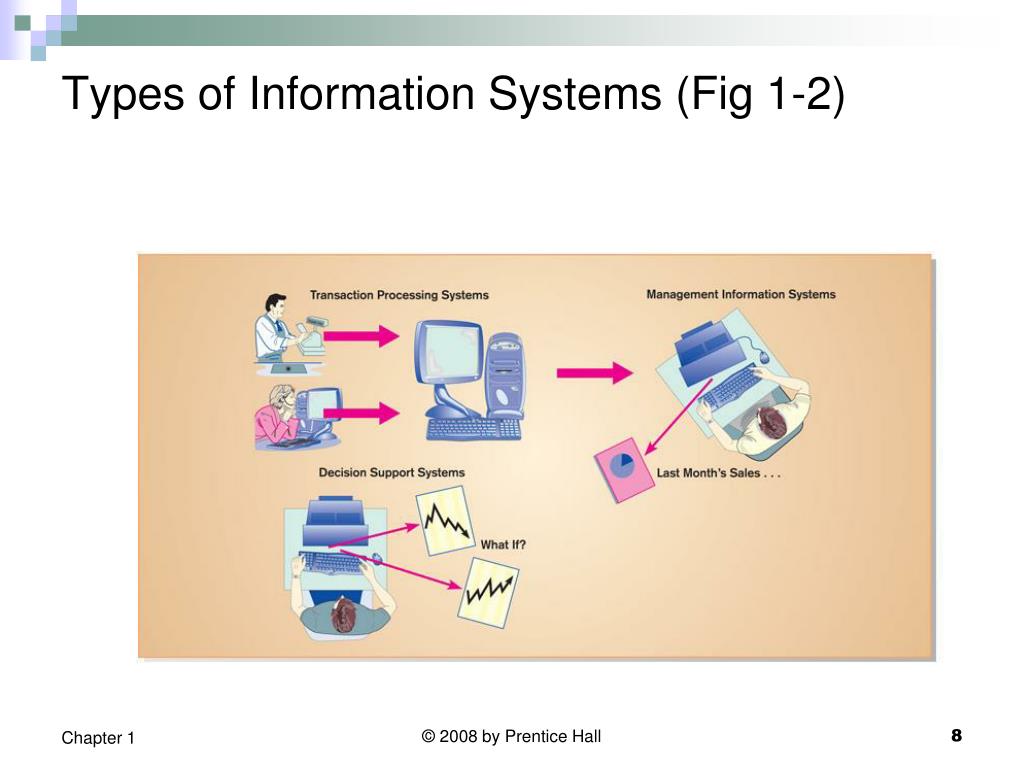 Types of Information Systems (Fig 1-2)

Transaction Processing Systems

Management Information Systems

Last Month's Sales . . .

Decision Support Systems

What If?

Chapter 1

© 2008 by Prentice Hall

8